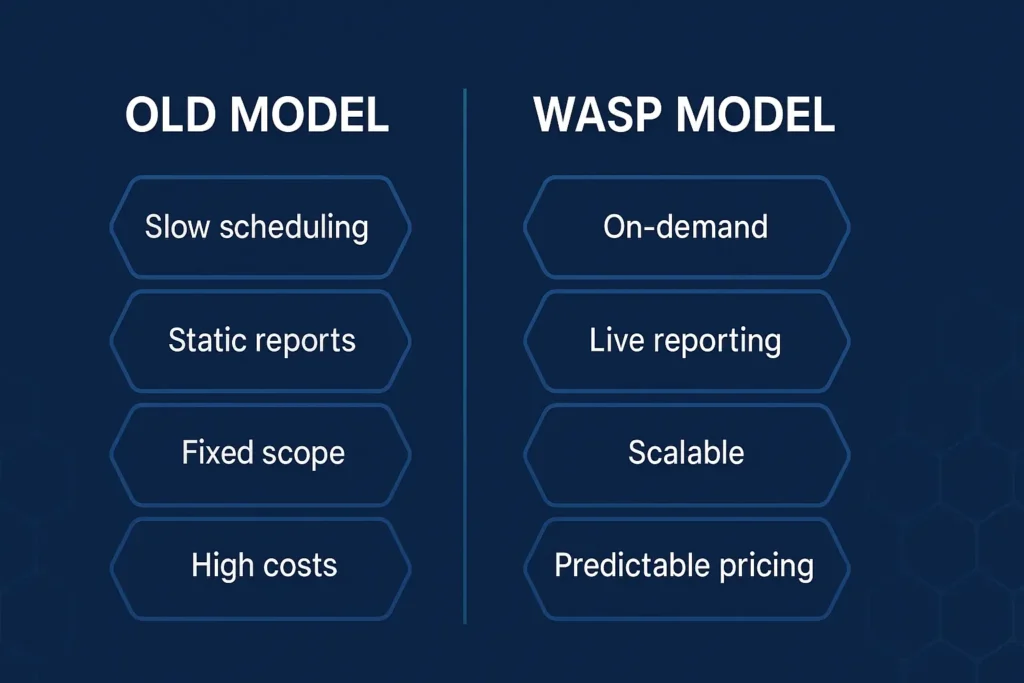 OLD MODEL

Slow scheduling

Static reports

Fixed scope

High costs

WASP MODEL

On-demand

Live reporting

Scalable

Predictable pricing